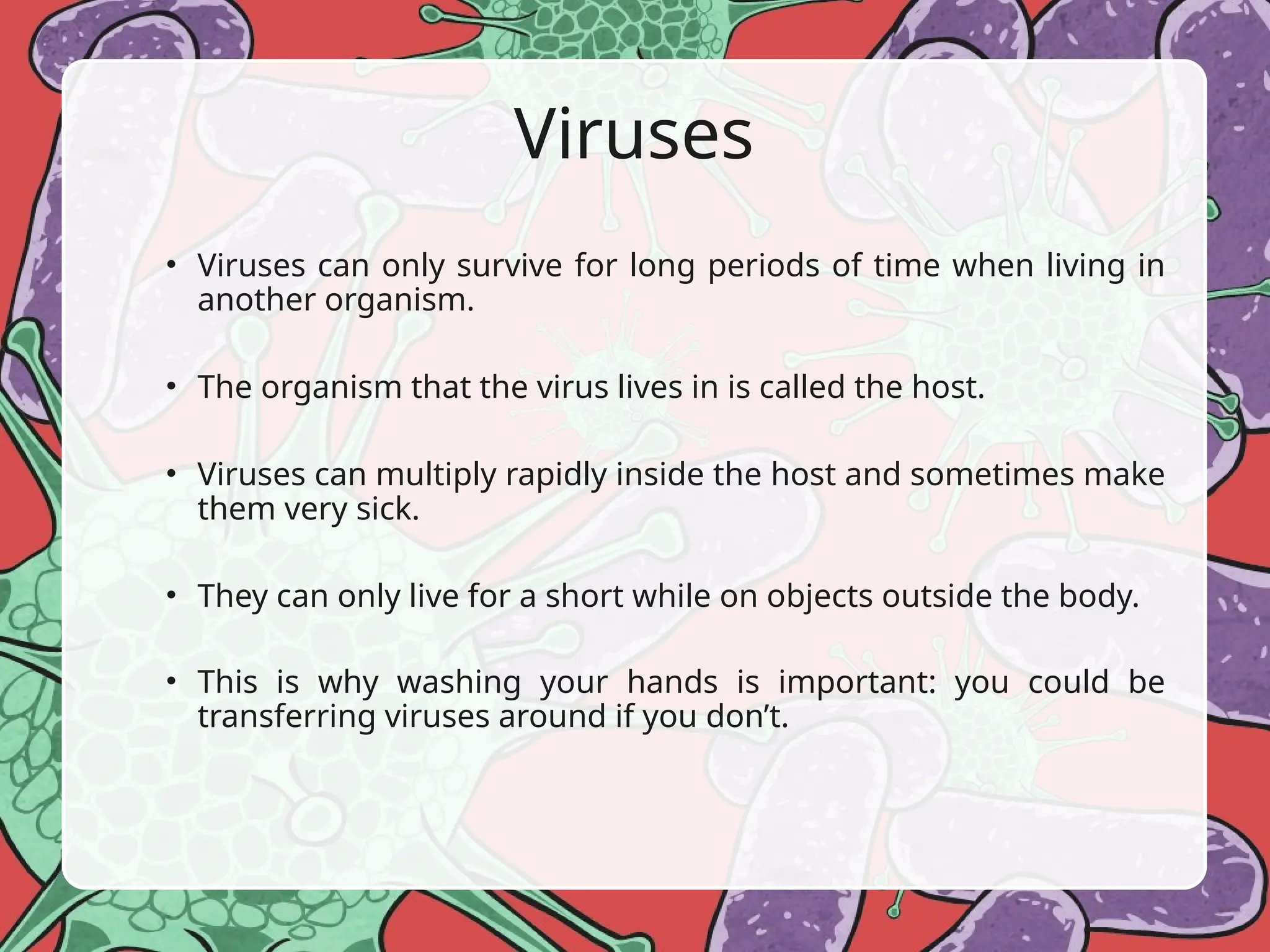 Viruses

• Viruses can only survive for long periods of time when living in another organism.

• The organism that the virus lives in is called the host.

• Viruses can multiply rapidly inside the host and sometimes make them very sick.

• They can only live for a short while on objects outside the body.

• This is why washing your hands is important: you could be transferring viruses around if you don’t.